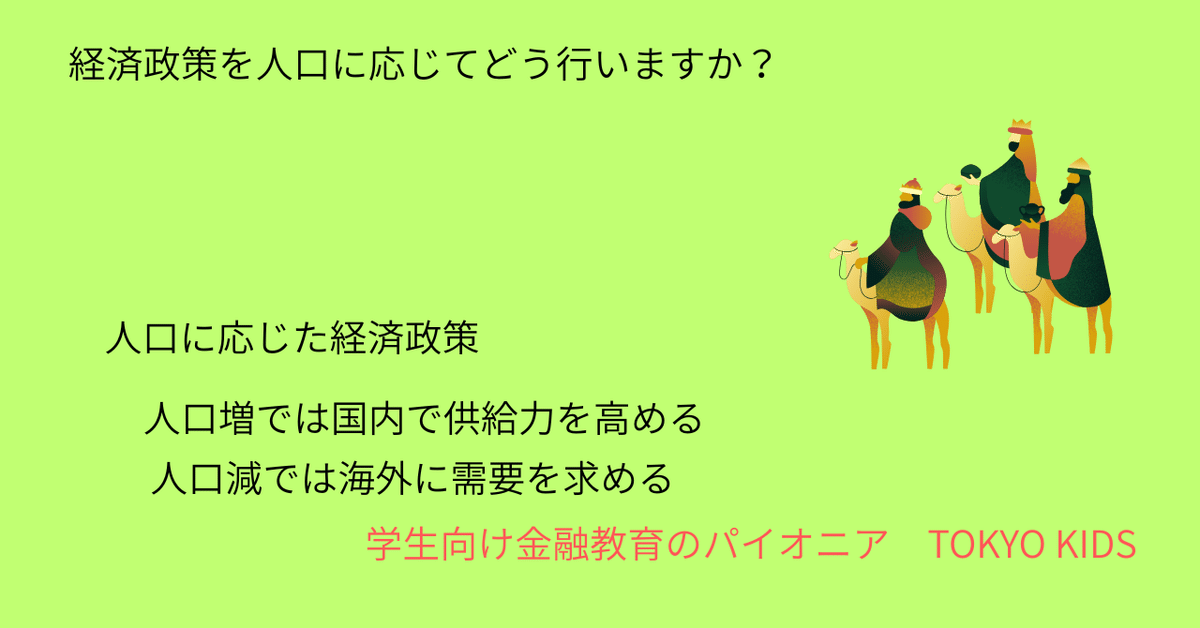 経済政策を人口に応じてどう行いますか？

人口に応じた経済政策

人口増では国内で供給力を高める

人口減では海外に需要を求める

学生向け金融教育のパイオニア　TOKYO KIDS